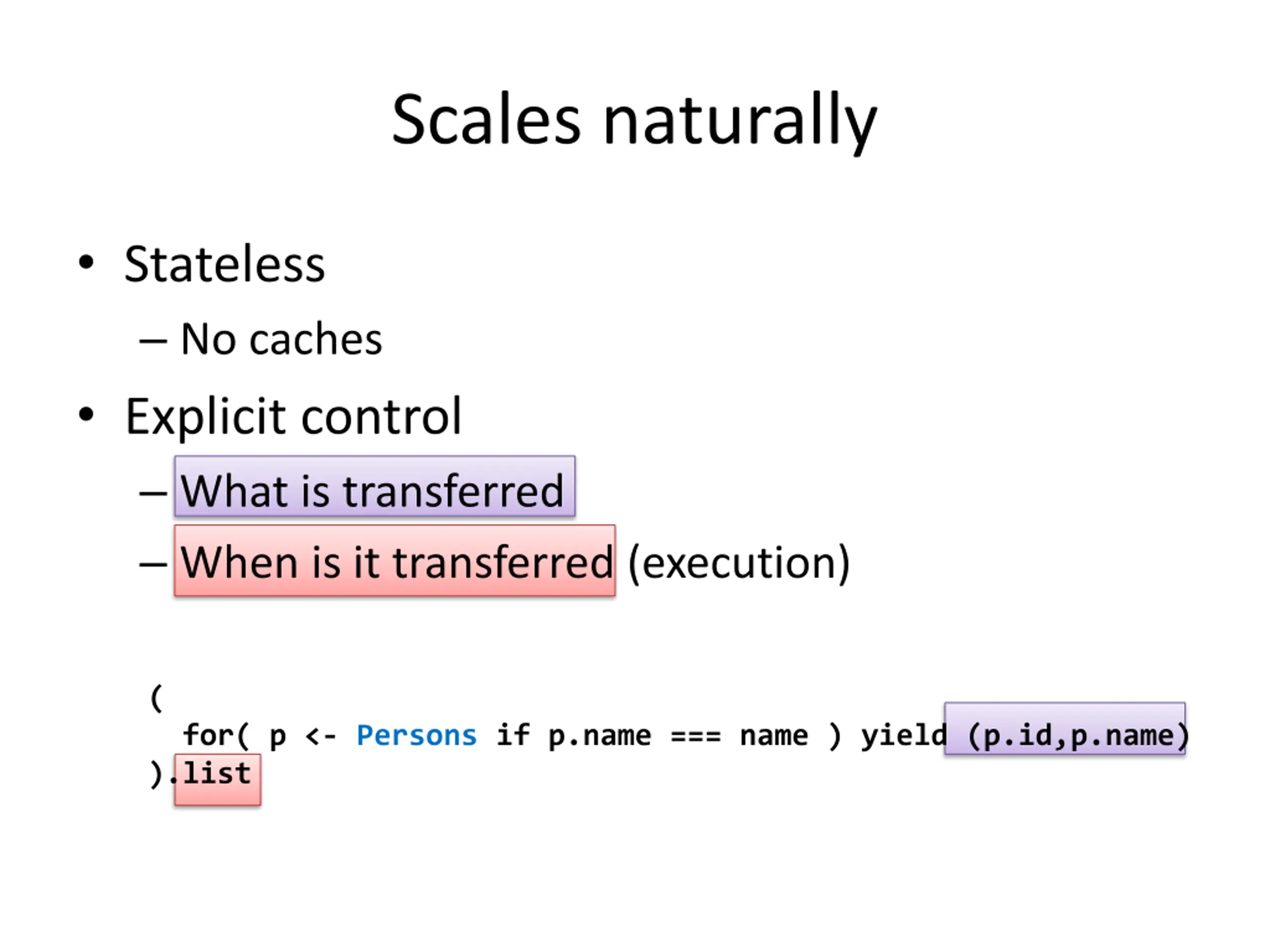 Scales naturally

• Stateless
– No caches
• Explicit control
– What is transferred
– When is it transferred (execution)

(
  for( p <- Persons if p.name === name ) yield (p.id,p.name)
).list